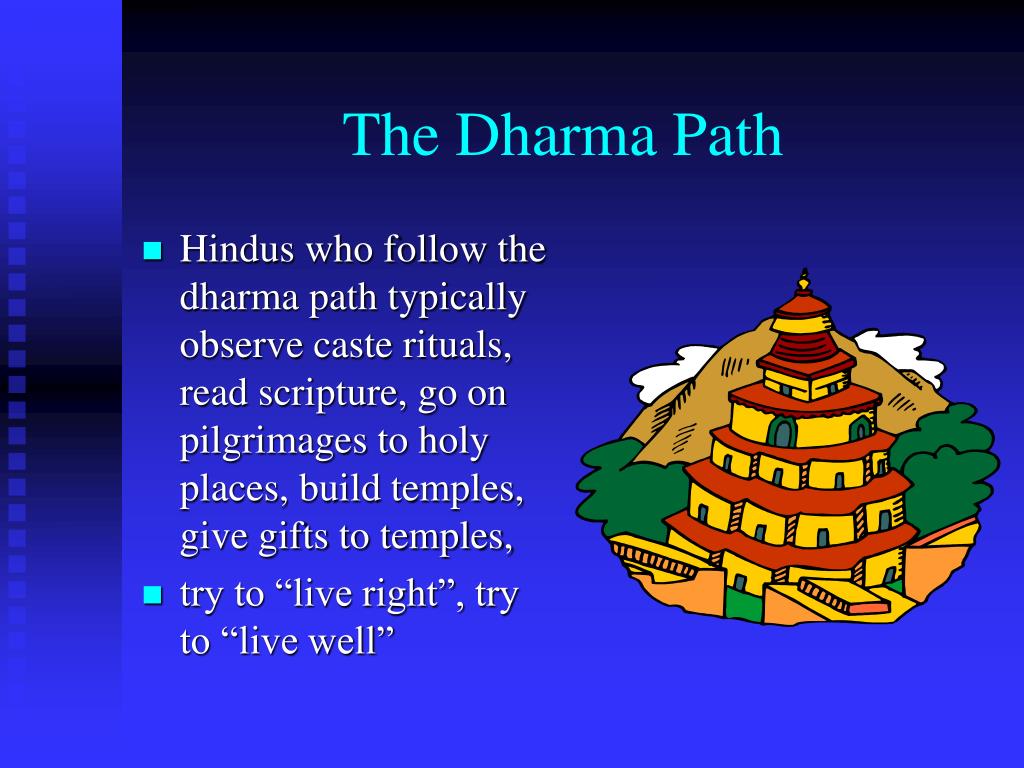 The Dharma Path

- Hindus who follow the dharma path typically observe caste rituals, read scripture, go on pilgrimages to holy places, build temples, give gifts to temples,
- try to “live right”, try to “live well”